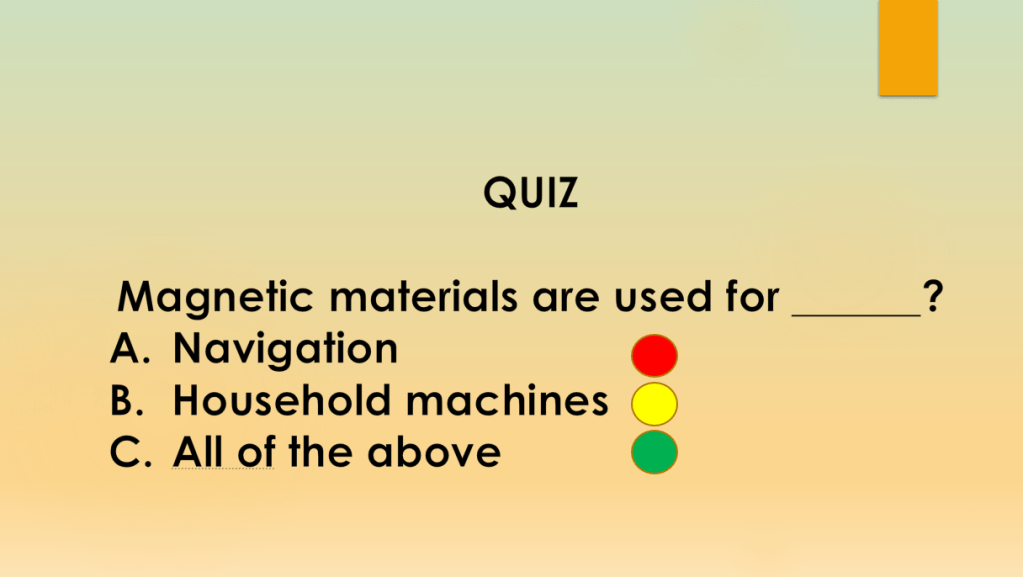 QUIZ

Magnetic materials are used for ______?
A. Navigation
B. Household machines
C. All of the above